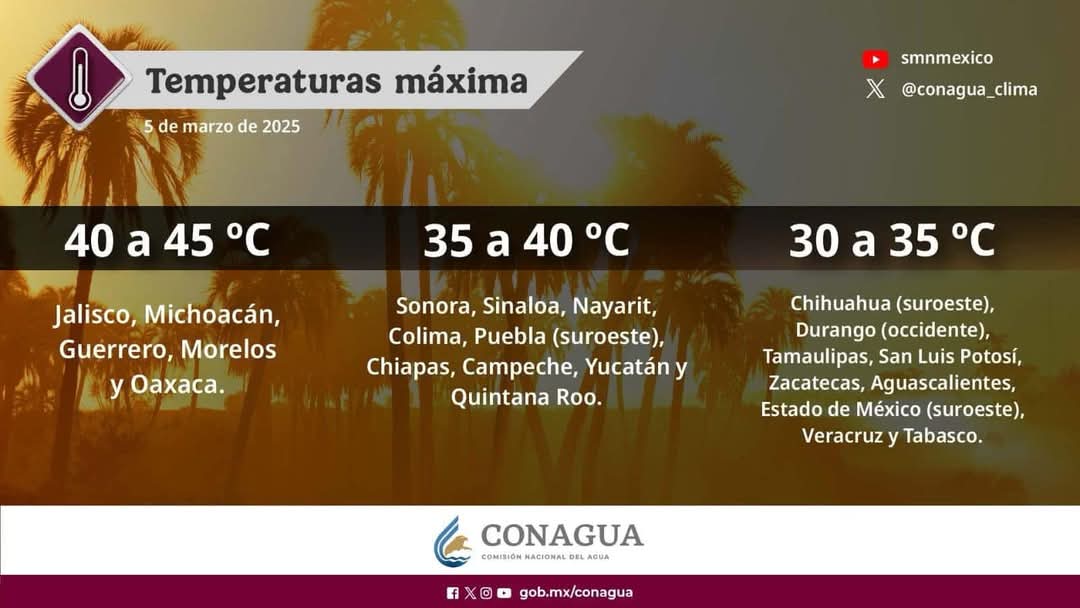 Temperaturas máxima
5 de marzo de 2025

smnmexico
@conagua_clima

40 a 45 ºC
Jalisco, Michoacán, Guerrero, Morelos y Oaxaca.

35 a 40 ºC
Sonora, Sinaloa, Nayarit, Colima, Puebla (suroeste), Chiapas, Campeche, Yucatán y Quintana Roo.

30 a 35 ºC
Chihuahua (suroeste), Durango (occidente), Tamaulipas, San Luis Potosí, Zacatecas, Aguascalientes, Estado de México (suroeste), Veracruz y Tabasco.

CONAGUA
COMISIÓN NACIONAL DEL AGUA

gob.mx/conagua